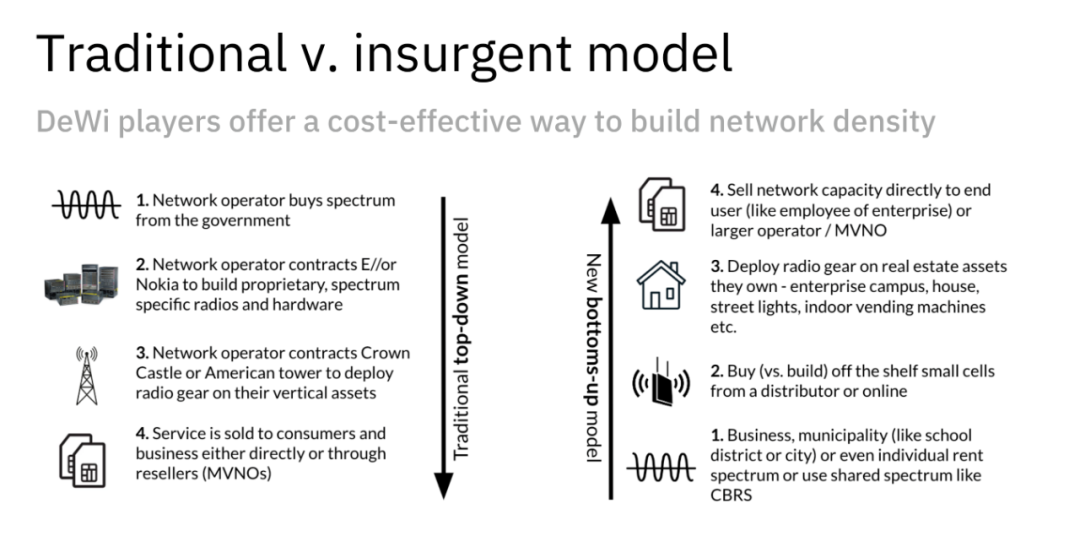 Traditional v. insurgent model

DeWi players offer a cost-effective way to build network density

1. Network operator buys spectrum from the government

2. Network operator contracts E//or Nokia to build proprietary, spectrum specific radios and hardware

3. Network operator contracts Crown Castle or American tower to deploy radio gear on their vertical assets

4. Service is sold to consumers and business either directly or through resellers (MVNOs)

Traditional top-down model

New bottoms-up model

4. Sell network capacity directly to end user (like employee of enterprise) or larger operator / MVNO

3. Deploy radio gear on real estate assets they own - enterprise campus, house, street lights, indoor vending machines etc.

2. Buy (vs. build) off the shelf small cells from a distributor or online

1. Business, municipality (like school district or city) or even individual rent spectrum or use shared spectrum like CBRS